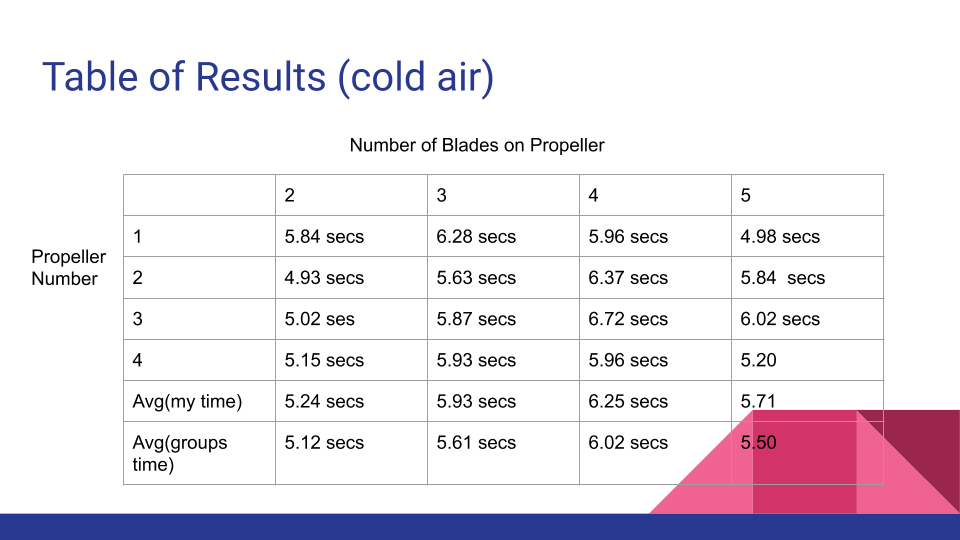 Table of Results (cold air)

Number of Blades on Propeller

Propeller Number

| | 2 | 3 | 4 | 5 |
|---|---|---|---|---|
| 1 | 5.84 secs | 6.28 secs | 5.96 secs | 4.98 secs |
| 2 | 4.93 secs | 5.63 secs | 6.37 secs | 5.84 secs |
| 3 | 5.02 ses | 5.87 secs | 6.72 secs | 6.02 secs |
| 4 | 5.15 secs | 5.93 secs | 5.96 secs | 5.20 |
| Avg(my time) | 5.24 secs | 5.93 secs | 6.25 secs | 5.71 |
| Avg(groups time) | 5.12 secs | 5.61 secs | 6.02 secs | 5.50 |